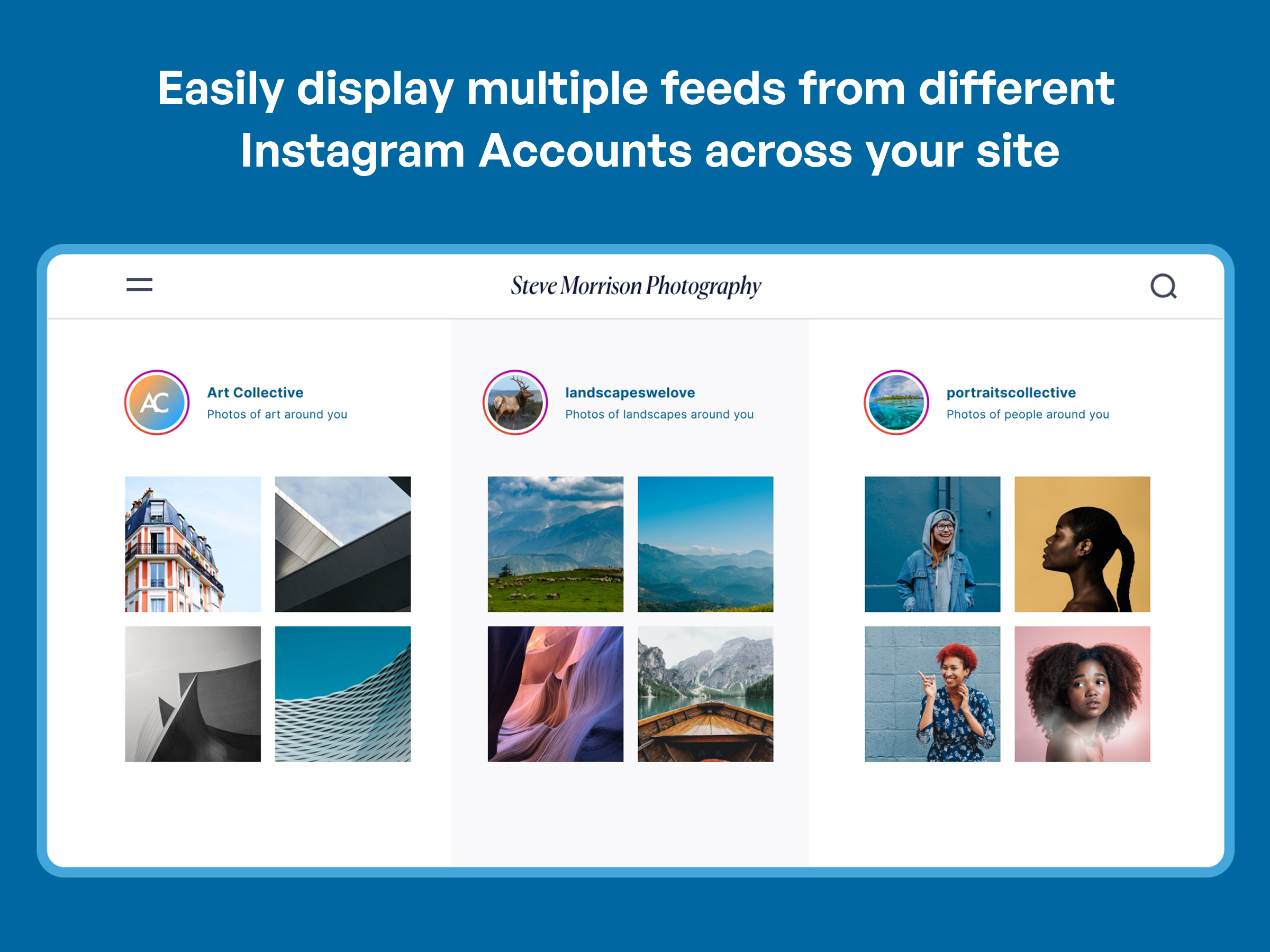 Easily display multiple feeds from different Instagram Accounts across your site

Steve Morrison Photography

AC

Art Collective
Photos of art around you

landscapeswelove
Photos of landscapes around you

portraitscollective
Photos of people around you